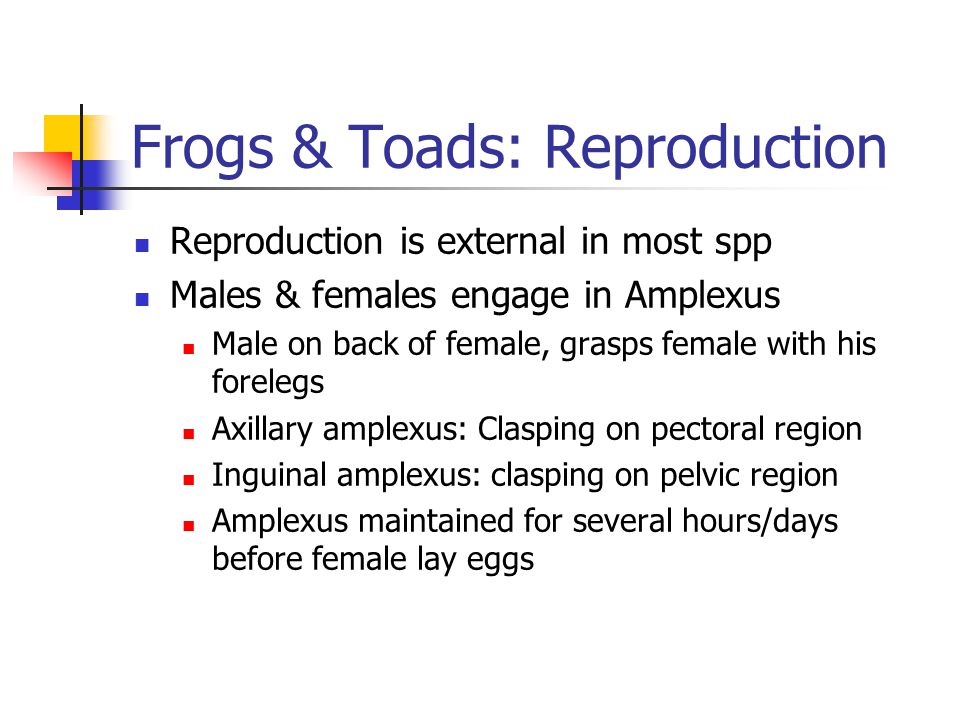 Frogs & Toads: Reproduction

- Reproduction is external in most spp
- Males & females engage in Amplexus
  - Male on back of female, grasps female with his forelegs
  - Axillary amplexus: Clasping on pectoral region
  - Inguinal amplexus: clasping on pelvic region
  - Amplexus maintained for several hours/days before female lay eggs